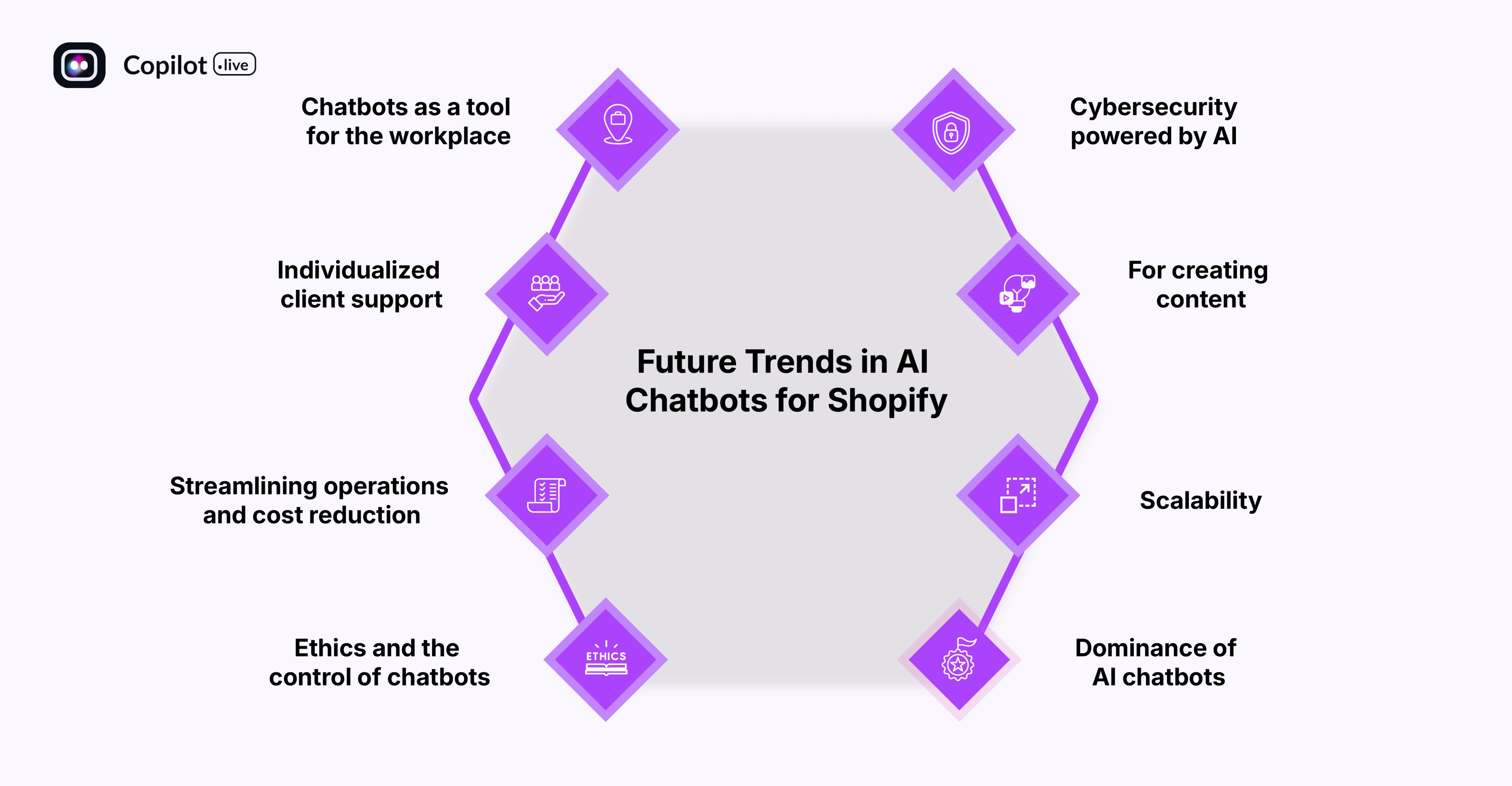 Copilot .live

Future Trends in AI Chatbots for Shopify

Chatbots as a tool for the workplace

Individualized client support

Streamlining operations and cost reduction

Ethics and the control of chatbots

ETHICS

Cybersecurity powered by AI

For creating content

Scalability

Dominance of AI chatbots